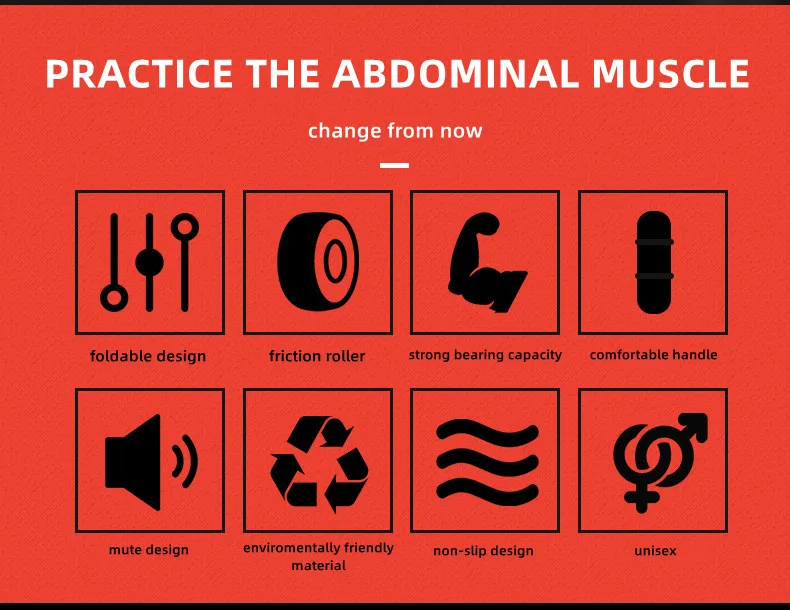 PRACTICE THE ABDOMINAL MUSCLE

change from now

foldable design

friction roller

strong bearing capacity

comfortable handle

mute design

enviromentally friendly material

non-slip design

unisex